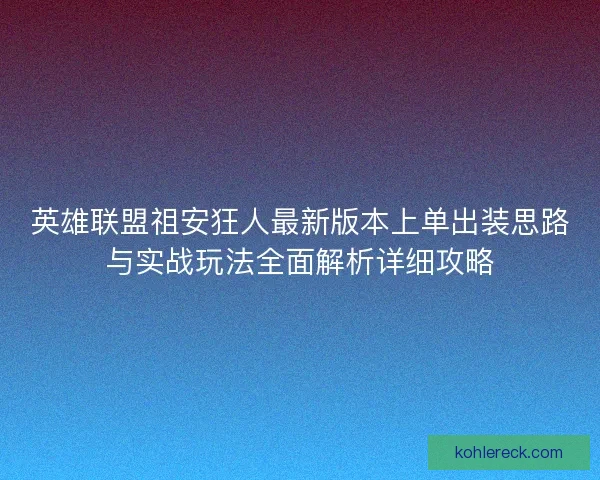 英雄联盟祖安狂人最新版本上单出装思路与实战玩法全面解析详细攻略

kohlereck.com